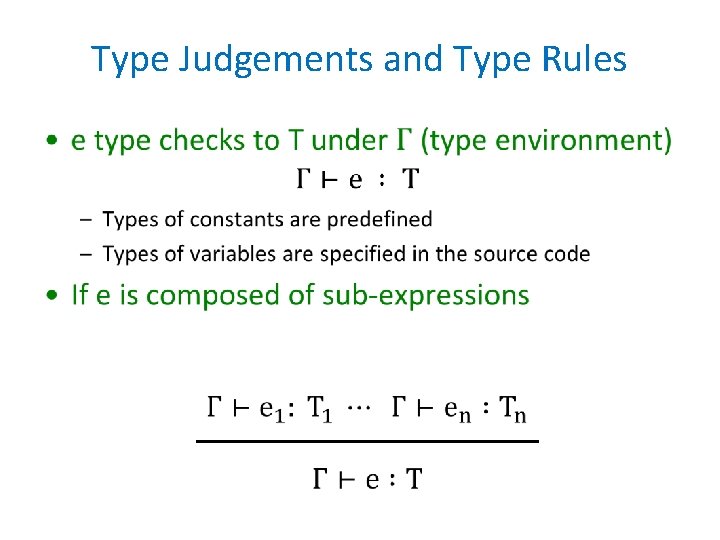 Type Judgements and Type Rules

• e type checks to T under $\Gamma$ (type environment)

$\Gamma \vdash e : T$

– Types of constants are predefined

– Types of variables are specified in the source code

• If e is composed of sub-expressions

$\frac{\Gamma \vdash e_1 : T_1 \cdots \Gamma \vdash e_n : T_n}{\Gamma \vdash e : T}$